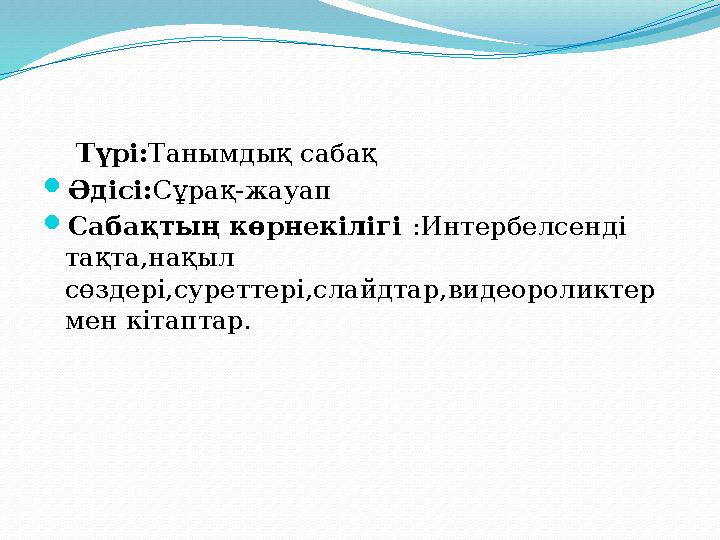 Түрі:Танымдық сабақ

Әдісі:Сұрақ-жауап

Сабақтың көрнекілігі :Интербелсенді тақта,нақыл сөздері,суреттері,слайдтар,видеороликтер мен кітаптар.